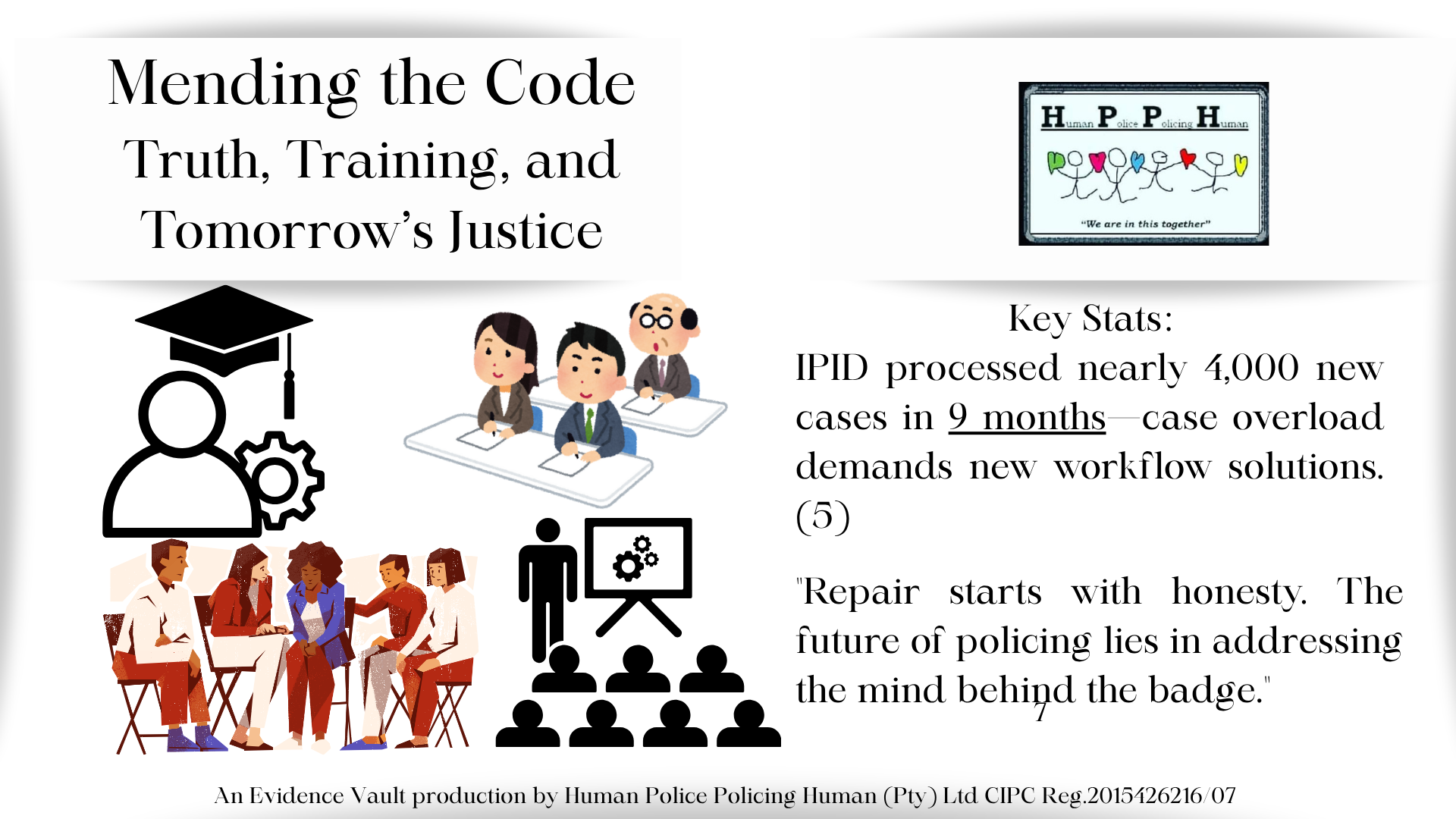 Mending the Code
Truth, Training, and Tomorrow's Justice

Human Police Policing Human
"We are in this together"

Key Stats:
IPID processed nearly 4,000 new cases in 9 months—case overload demands new workflow solutions. (5)

"Repair starts with honesty. The future of policing lies in addressing the mind behind the badge."
7

An Evidence Vault production by Human Police Policing Human (Pty) Ltd CIPC Reg.2015426216/07